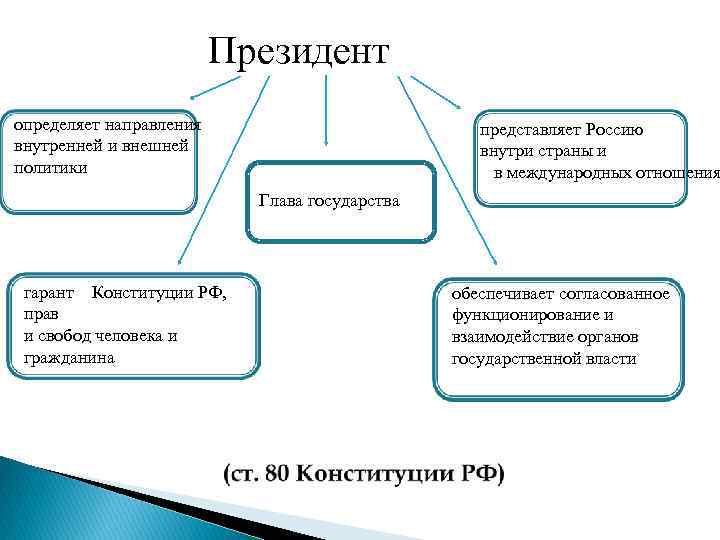 Президент

определяет направления внутренней и внешней политики

Глава государства

представляет Россию внутри страны и в международных отношения

гарант Конституции РФ, прав и свобод человека и гражданина

обеспечивает согласованное функционирование и взаимодействие органов государственной власти

(ст. 80 Конституции РФ)